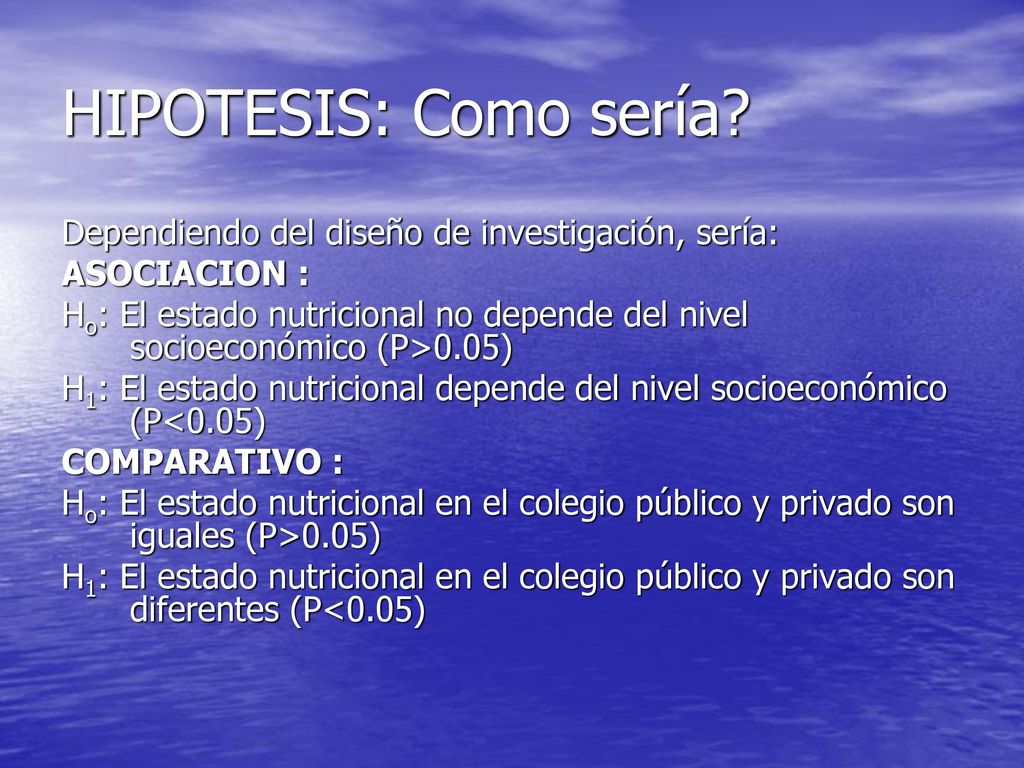 HIPOTESIS: Como sería?

Dependiendo del diseño de investigación, sería:

ASOCIACION :

$H_o$: El estado nutricional no depende del nivel socioeconómico (P>0.05)

$H_1$: El estado nutricional depende del nivel socioeconómico (P<0.05)

COMPARATIVO :

$H_o$: El estado nutricional en el colegio público y privado son iguales (P>0.05)

$H_1$: El estado nutricional en el colegio público y privado son diferentes (P<0.05)